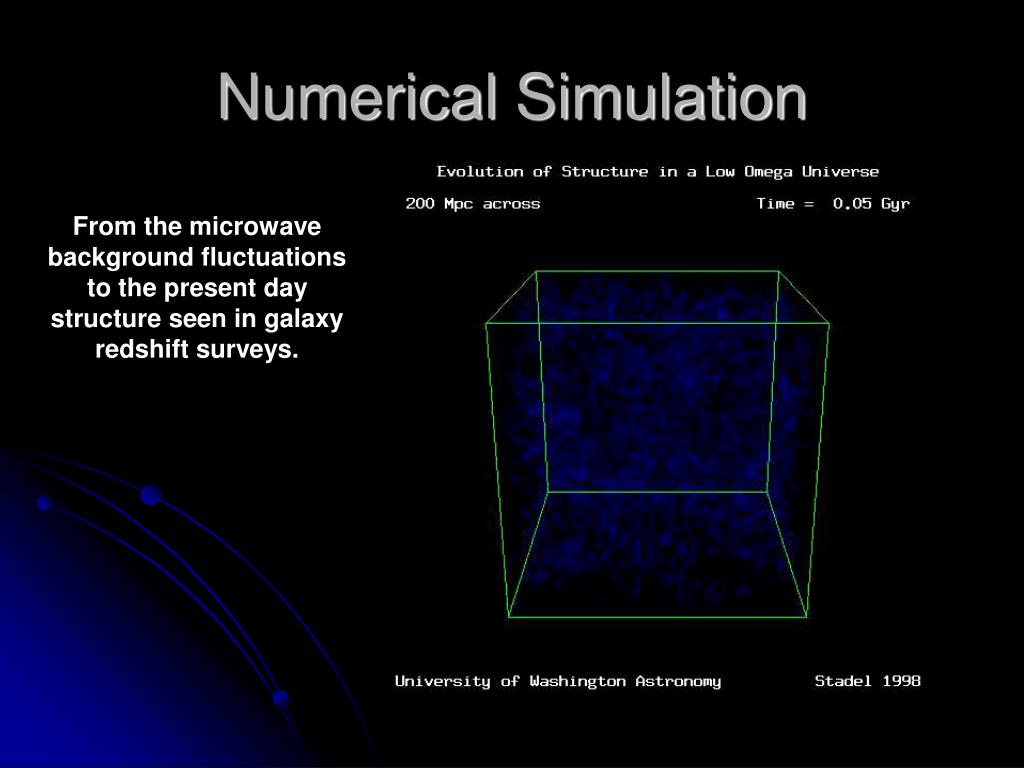 Numerical Simulation

From the microwave background fluctuations to the present day structure seen in galaxy redshift surveys.

Evolution of Structure in a Low Omega Universe

200 Mpc across

Time = 0.05 Gyr

University of Washington Astronomy

Stadel 1998